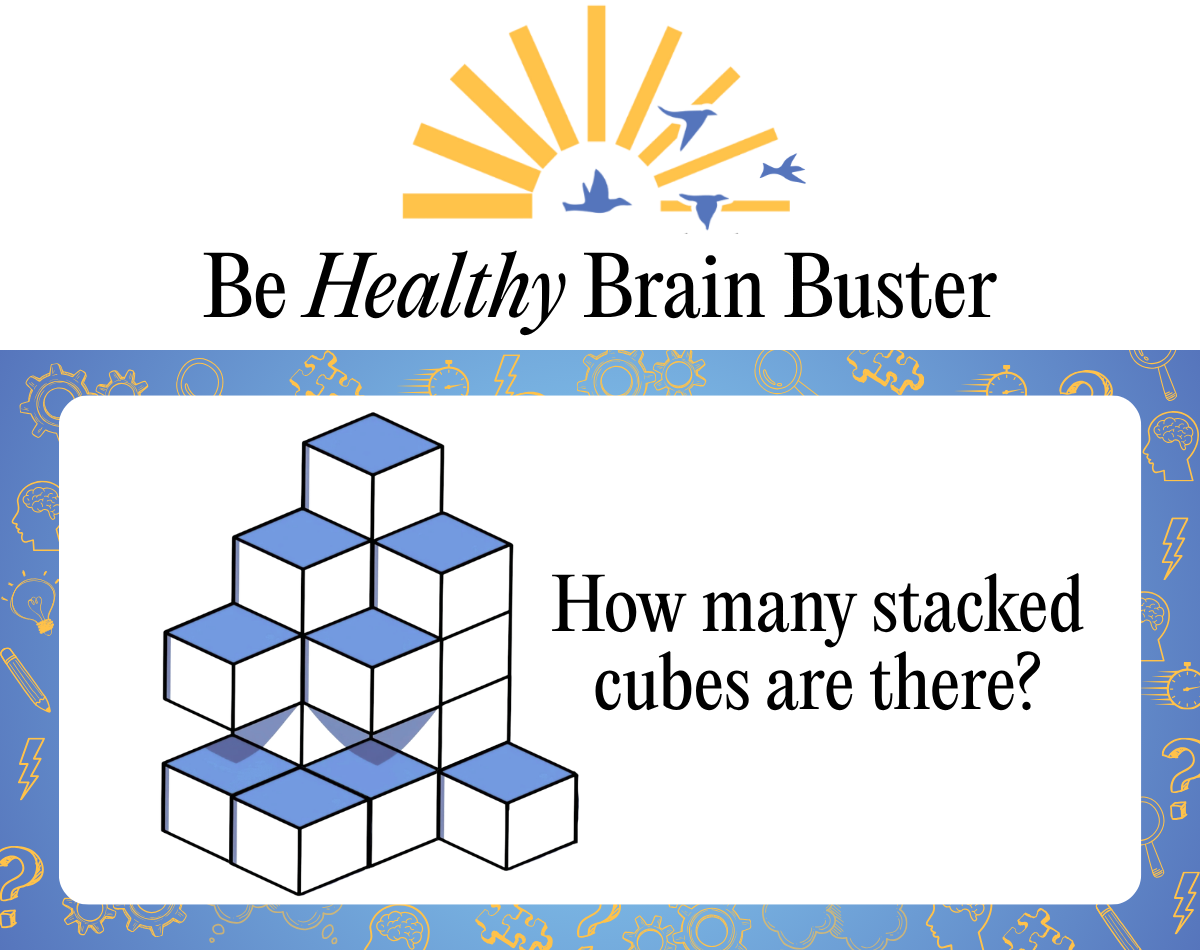 Be Healthy Brain Buster

How many stacked cubes are there?